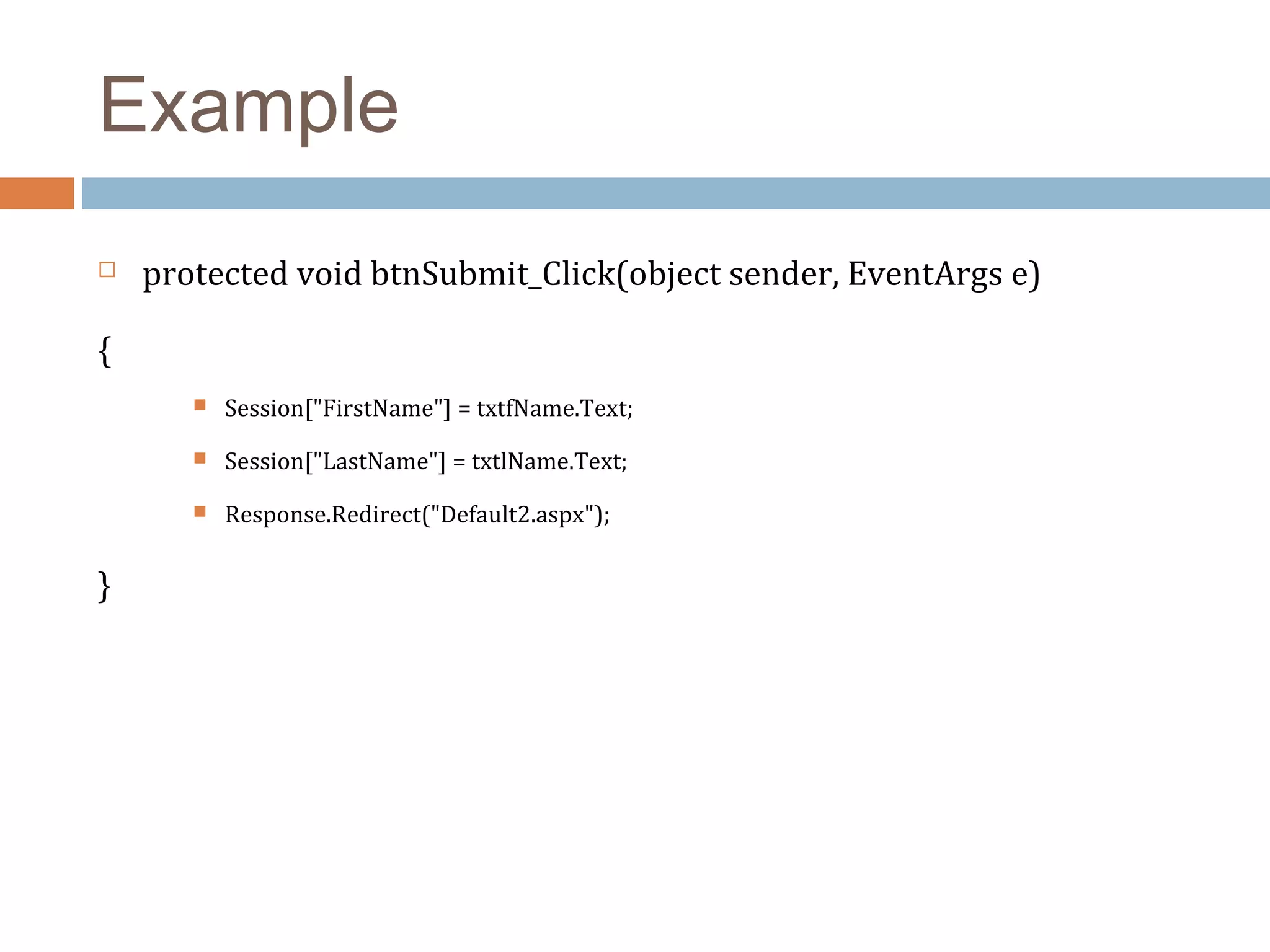 Example

protected void btnSubmit_Click(object sender, EventArgs e)

{

Session["FirstName"] = txtfName.Text;

Session["LastName"] = txtlName.Text;

Response.Redirect("Default2.aspx");

}